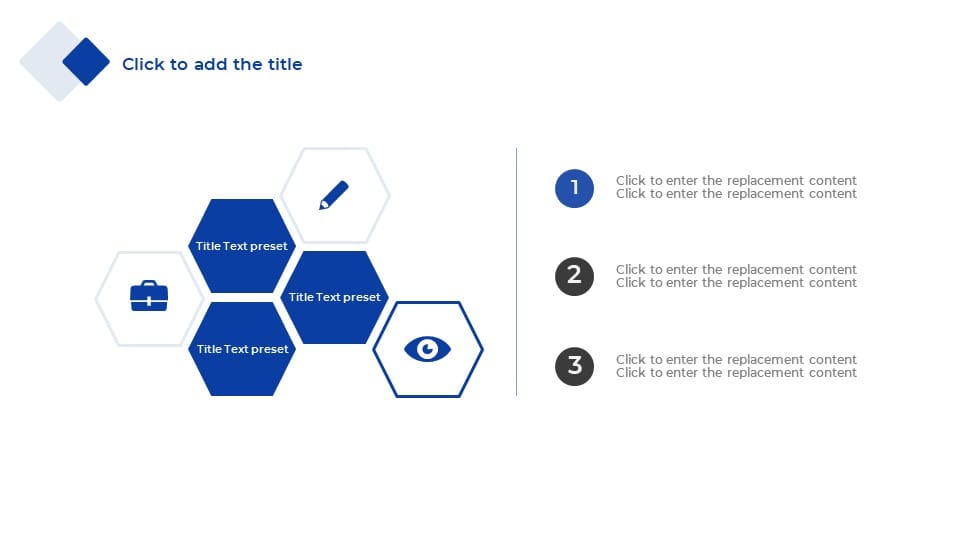 Click to add the title

Title Text preset

Title Text preset

Title Text preset

1

Click to enter the replacement content
Click to enter the replacement content

2

Click to enter the replacement content
Click to enter the replacement content

3

Click to enter the replacement content
Click to enter the replacement content